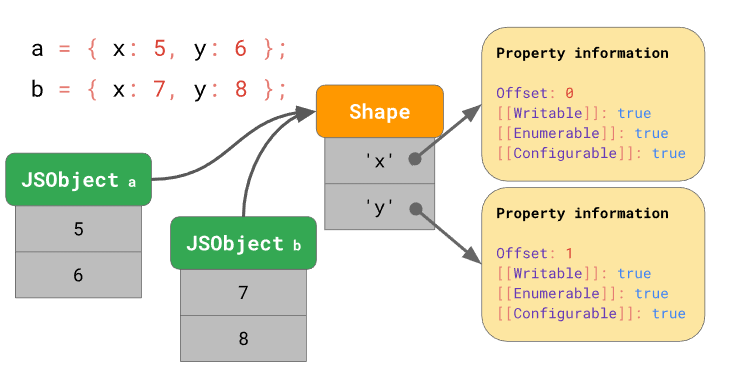 a = { x: 5, y: 6 };
b = { x: 7, y: 8 };

JSObject a

5

6

JSObject b

7

8

Shape

'x'

'y'

Property information

Offset: 0
[[Writable]]: true
[[Enumerable]]: true
[[Configurable]]: true

Property information

Offset: 1
[[Writable]]: true
[[Enumerable]]: true
[[Configurable]]: true